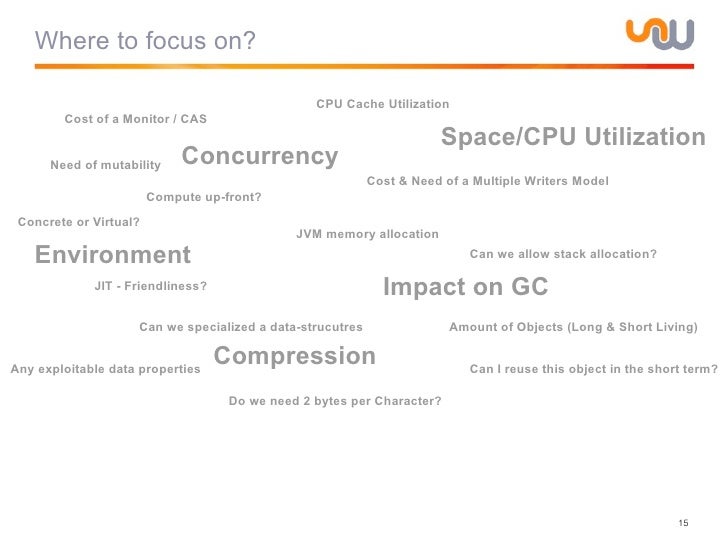 Where to focus on?

CPU Cache Utilization

Cost of a Monitor / CAS

Space/CPU Utilization

Need of mutability

Concurrency

Cost & Need of a Multiple Writers Model

Compute up-front?

Concrete or Virtual?

JVM memory allocation

Environment

Can we allow stack allocation?

JIT - Friendliness?

Impact on GC

Can we specialized a data-strucutres

Amount of Objects (Long & Short Living)

Any exploitable data properties

Compression

Can I reuse this object in the short term?

Do we need 2 bytes per Character?

15